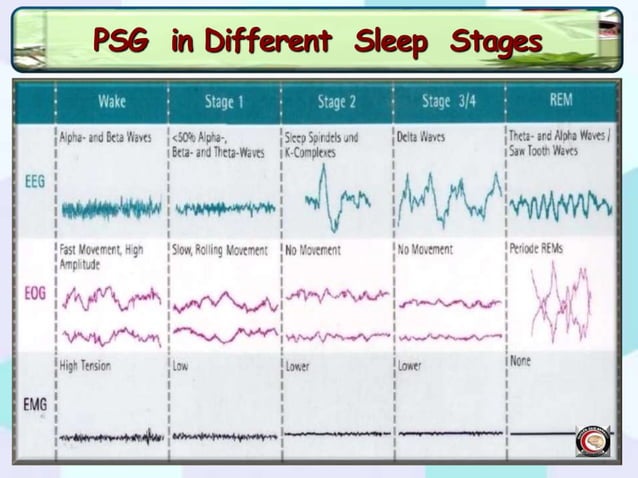 PSG in Different Sleep Stages

| | Wake | Stage 1 | Stage 2 | Stage 3/4 | REM |
|---|---|---|---|---|---|
| EEG | Alpha- and Beta Waves | <50% Alpha-, Beta- and Theta-Waves | Sleep Spindels und K-Complexes | Delta Waves | Theta- and Alpha Waves / Saw Tooth Waves |
| EOG | Fast Movement, High Amplitude | Slow, Rolling Movement | No Movement | No Movement | Periode REMs |
| EMG | High Tension | Low | Lower | Lower | None |